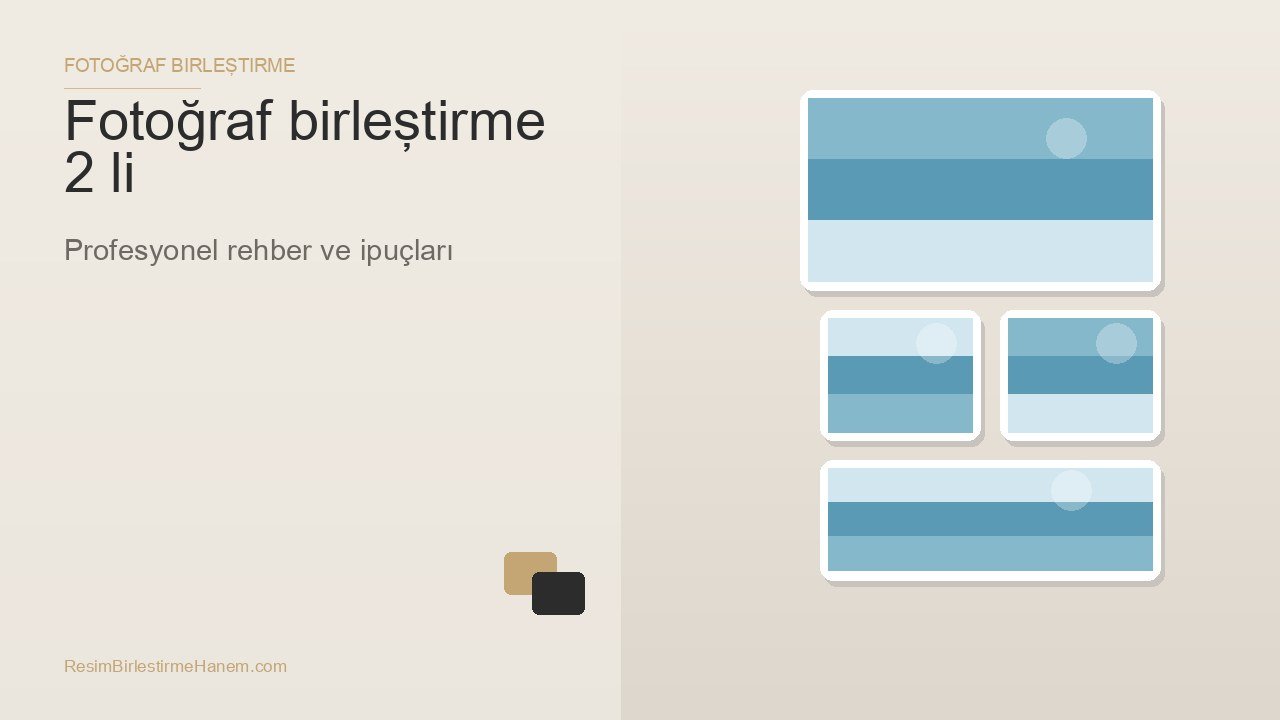 FOTOĞRAF BIRLEȘTIRME

Fotoğraf birleștirme 2 li

Profesyonel rehber ve ipuçları

ResimBirlestirmeHanem.com